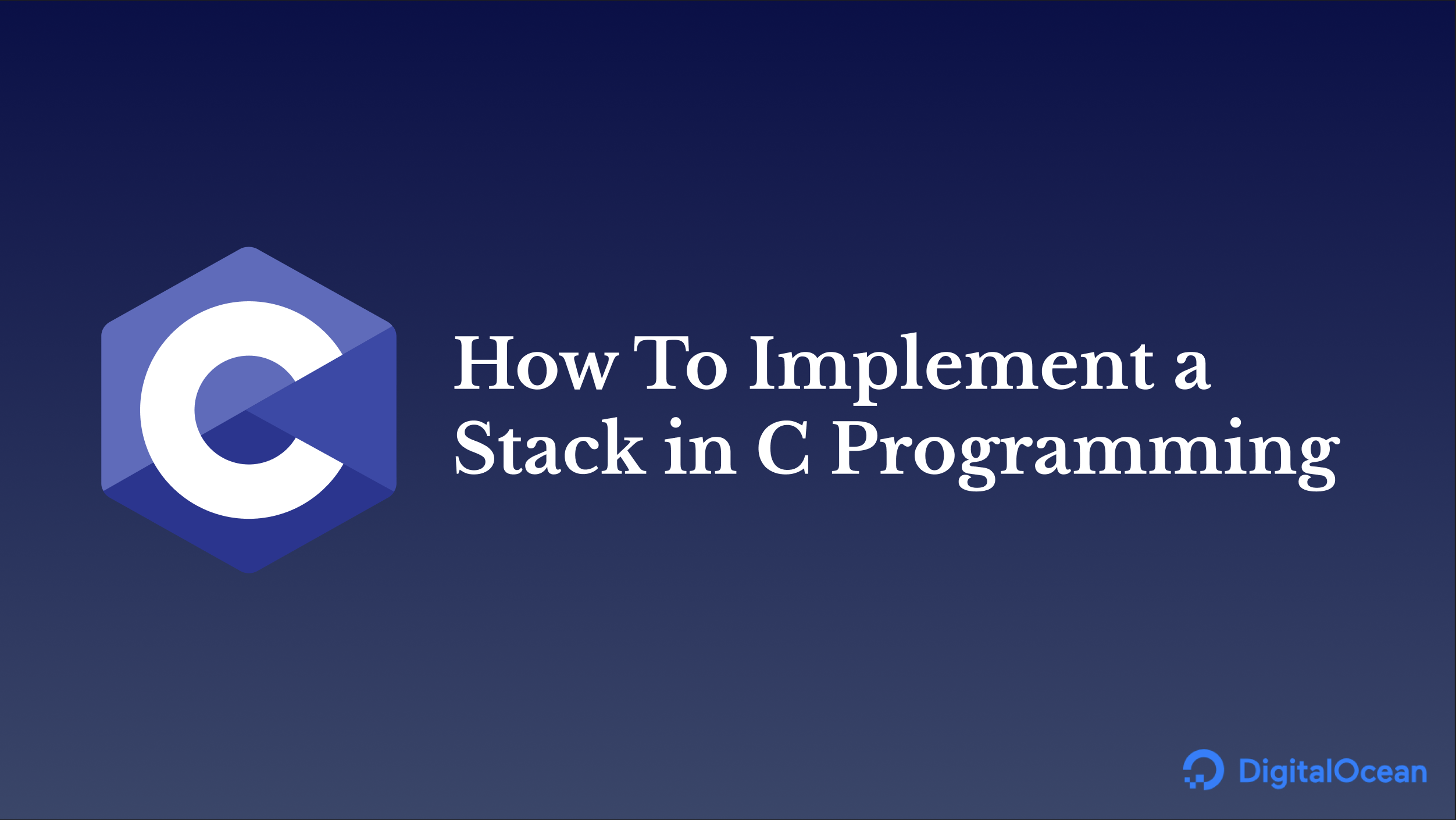 C

How To Implement a Stack in C Programming

DigitalOcean